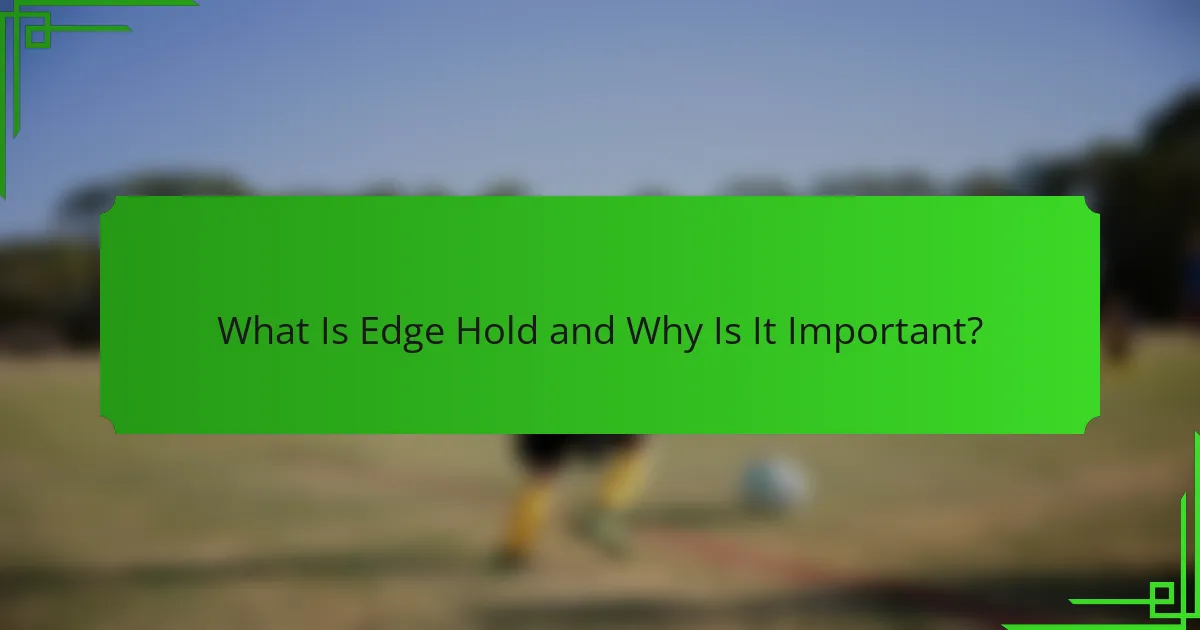 What Is Edge Hold and Why Is It Important?